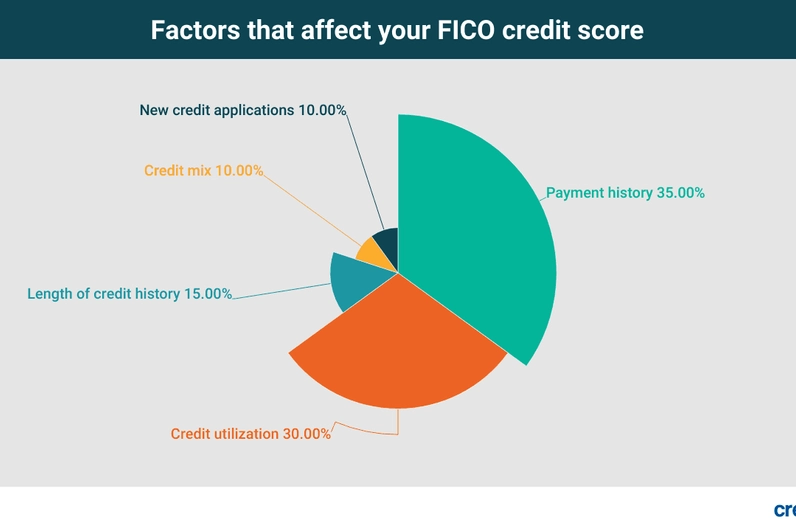 Factors that affect your FICO credit score

New credit applications 10.00%

Credit mix 10.00%

Payment history 35.00%

Length of credit history 15.00%

Credit utilization 30.00%

cre